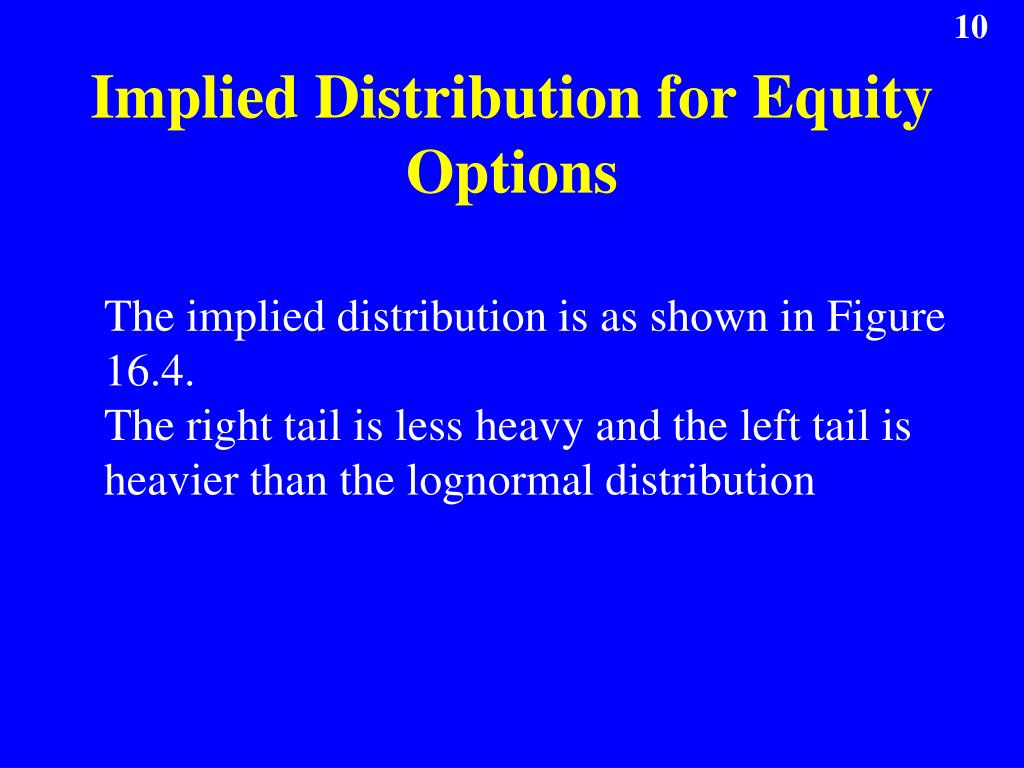 10

Implied Distribution for Equity Options

The implied distribution is as shown in Figure 16.4.
The right tail is less heavy and the left tail is heavier than the lognormal distribution